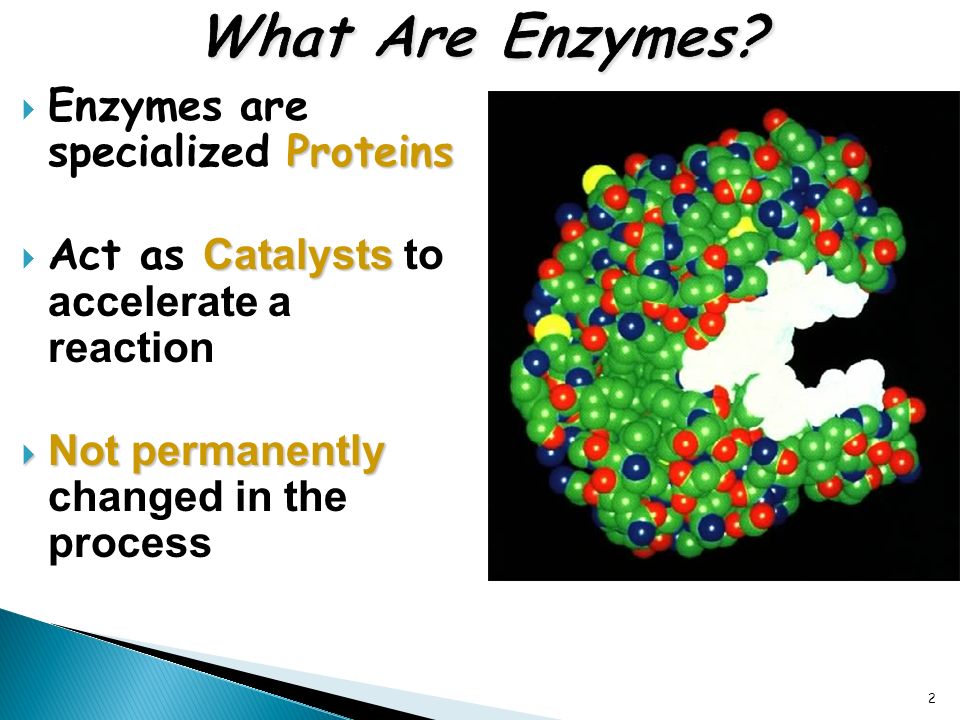 What Are Enzymes?

Enzymes are specialized Proteins

Act as Catalysts to accelerate a reaction

Not permanently changed in the process

2